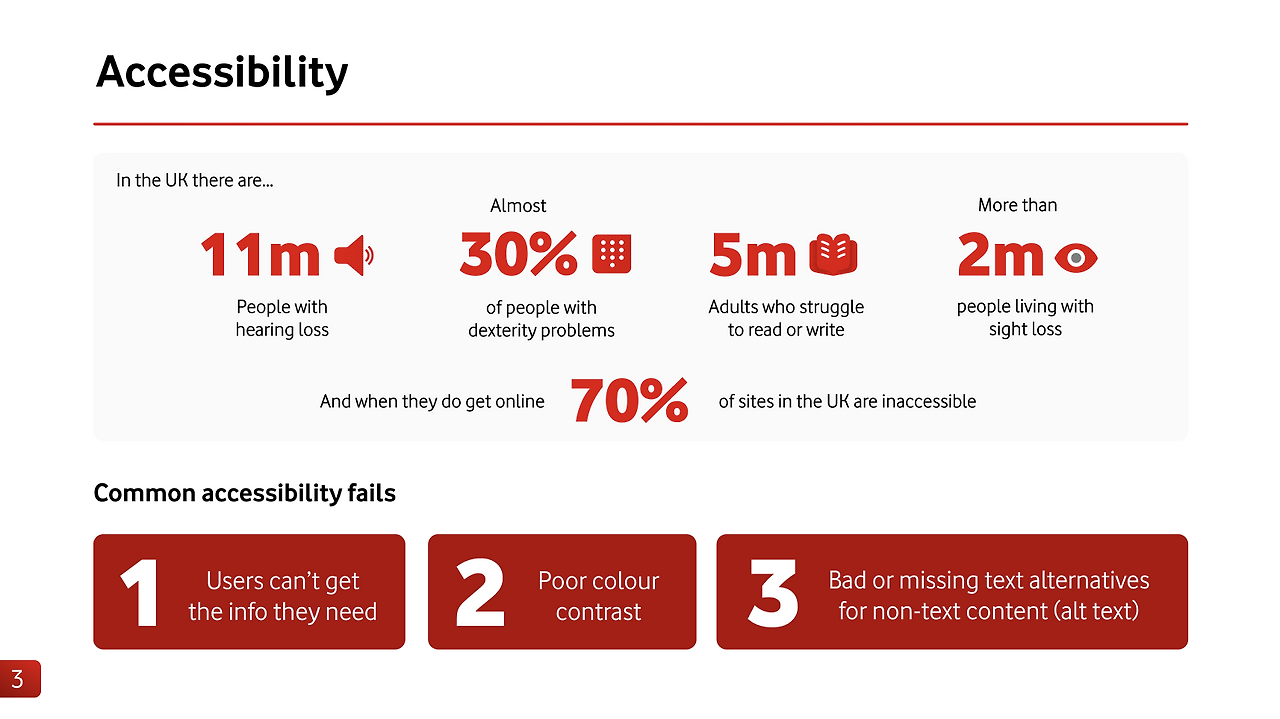 Accessibility

In the UK there are...

11m
People with hearing loss

Almost
30%
of people with dexterity problems

5m
Adults who struggle to read or write

More than
2m
people living with sight loss

And when they do get online 70% of sites in the UK are inaccessible

Common accessibility fails

1 Users can't get the info they need

2 Poor colour contrast

3 Bad or missing text alternatives for non-text content (alt text)

3